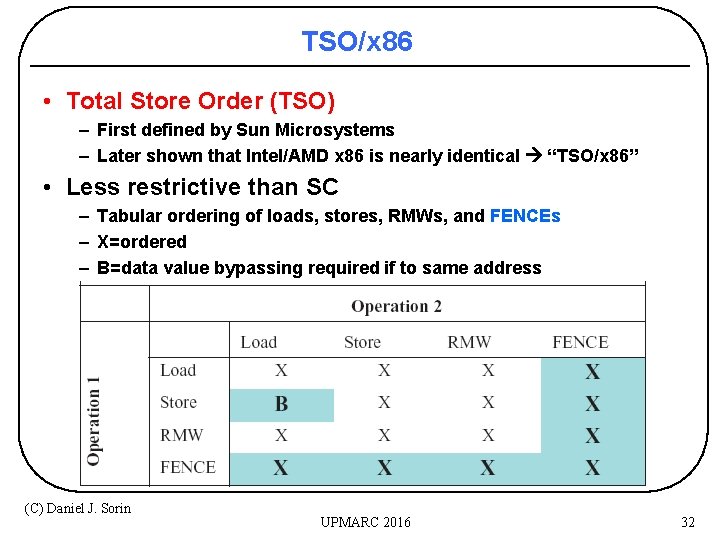 TSO/x86

• Total Store Order (TSO)
– First defined by Sun Microsystems
– Later shown that Intel/AMD x86 is nearly identical → "TSO/x86"

• Less restrictive than SC
– Tabular ordering of loads, stores, RMWs, and FENCEs
– X=ordered
– B=data value bypassing required if to same address

| | | Operation 2 | | | |
|---|---|---|---|---|---|
| | | Load | Store | RMW | FENCE |
| Operation 1 | Load | X | X | X | X |
| | Store | B | X | X | X |
| | RMW | X | X | X | X |
| | FENCE | X | X | X | X |

(C) Daniel J. Sorin

UPMARC 2016

32